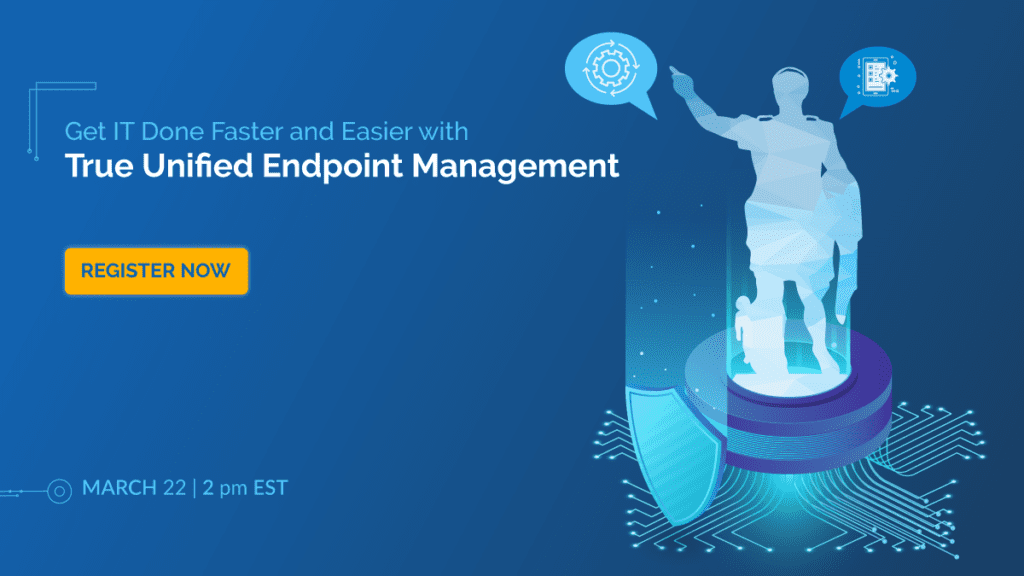 Get IT Done Faster and Easier with
True Unified Endpoint Management

REGISTER NOW

MARCH 22 | 2 pm EST